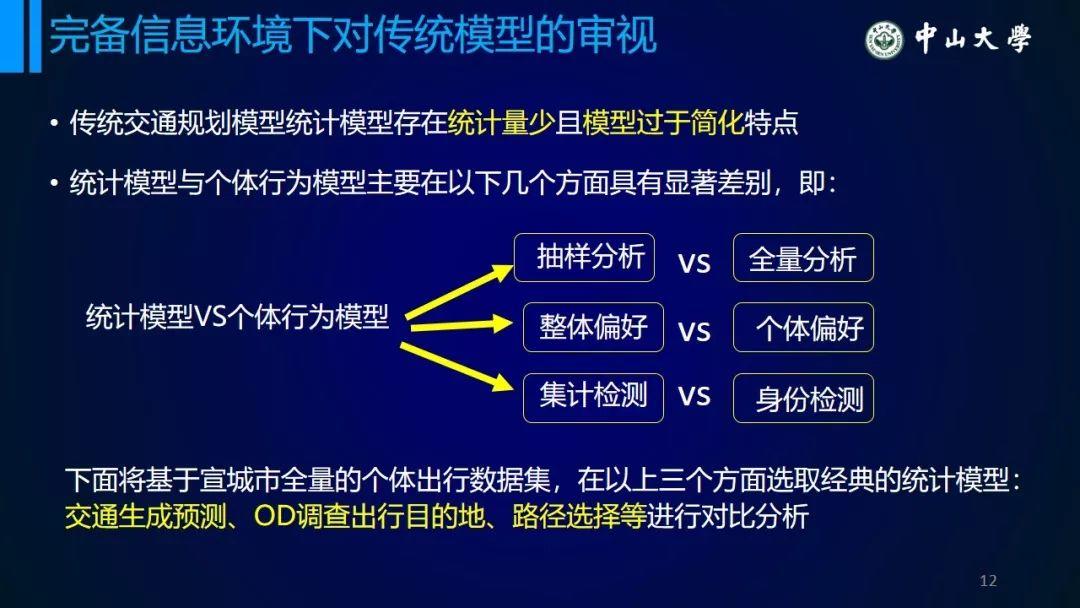 完备信息环境下对传统模型的审视

中山大學

• 传统交通规划模型统计模型存在统计量少且模型过于简化特点

• 统计模型与个体行为模型主要在以下几个方面具有显著差别，即：

统计模型VS个体行为模型

抽样分析 vs 全量分析

整体偏好 vs 个体偏好

集计检测 vs 身份检测

下面将基于宣城市全量的个体出行数据集，在以上三个方面选取经典的统计模型：交通生成预测、OD调查出行目的地、路径选择等进行对比分析

12